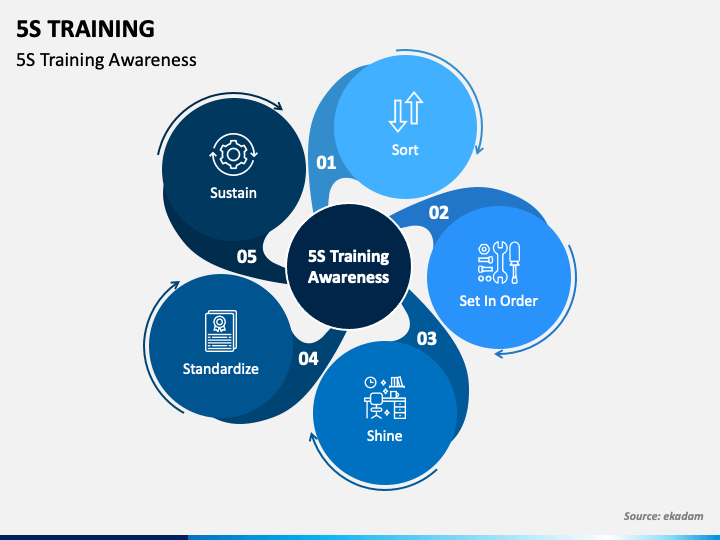 5S TRAINING

5S Training Awareness

5S Training Awareness

01

Sort

02

Set In Order

03

Shine

04

Standardize

05

Sustain

Source: ekadam